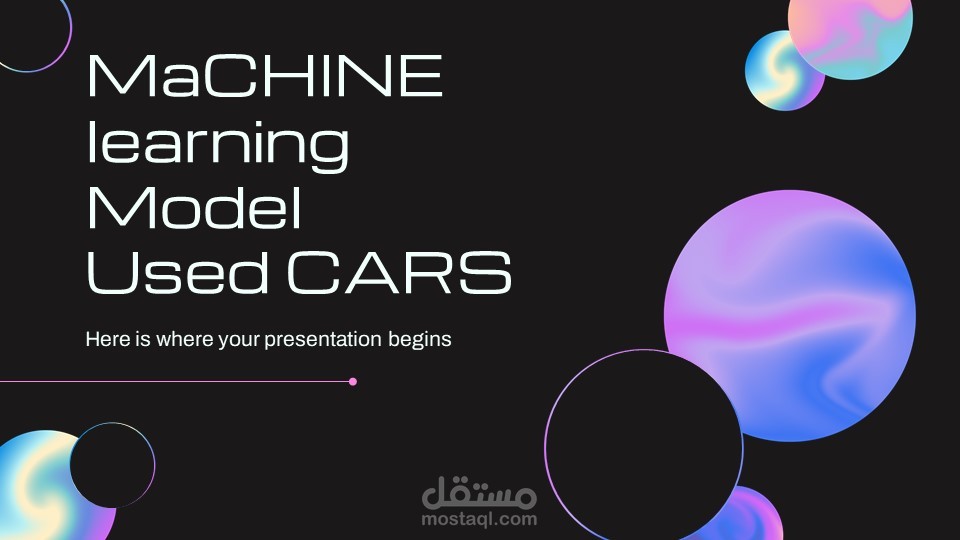 MaCHINE learning Model Used CARS

Here is where your presentation begins

مستقل
mostaql.com